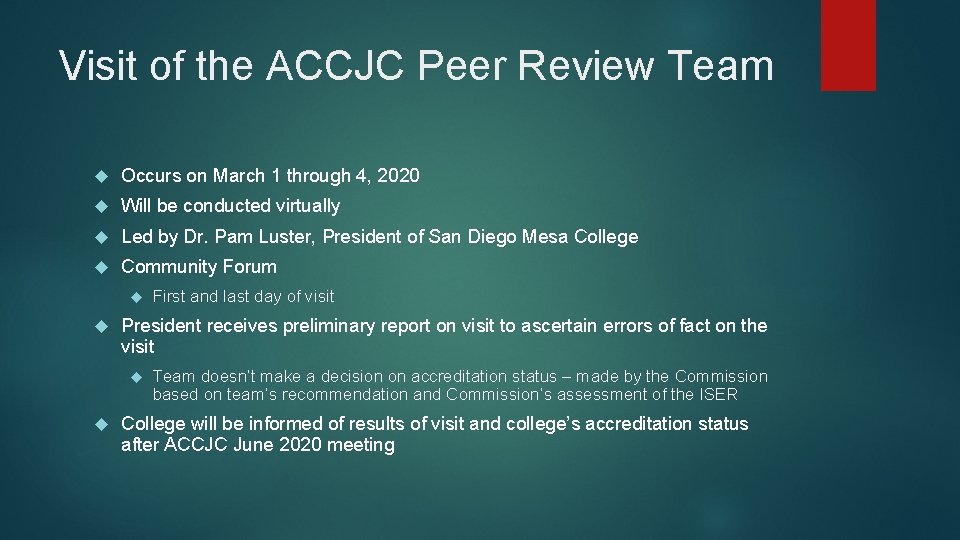 Visit of the ACCJC Peer Review Team

Occurs on March 1 through 4, 2020

Will be conducted virtually

Led by Dr. Pam Luster, President of San Diego Mesa College

Community Forum

First and last day of visit

President receives preliminary report on visit to ascertain errors of fact on the visit

Team doesn't make a decision on accreditation status – made by the Commission based on team's recommendation and Commission's assessment of the ISER

College will be informed of results of visit and college's accreditation status after ACCJC June 2020 meeting